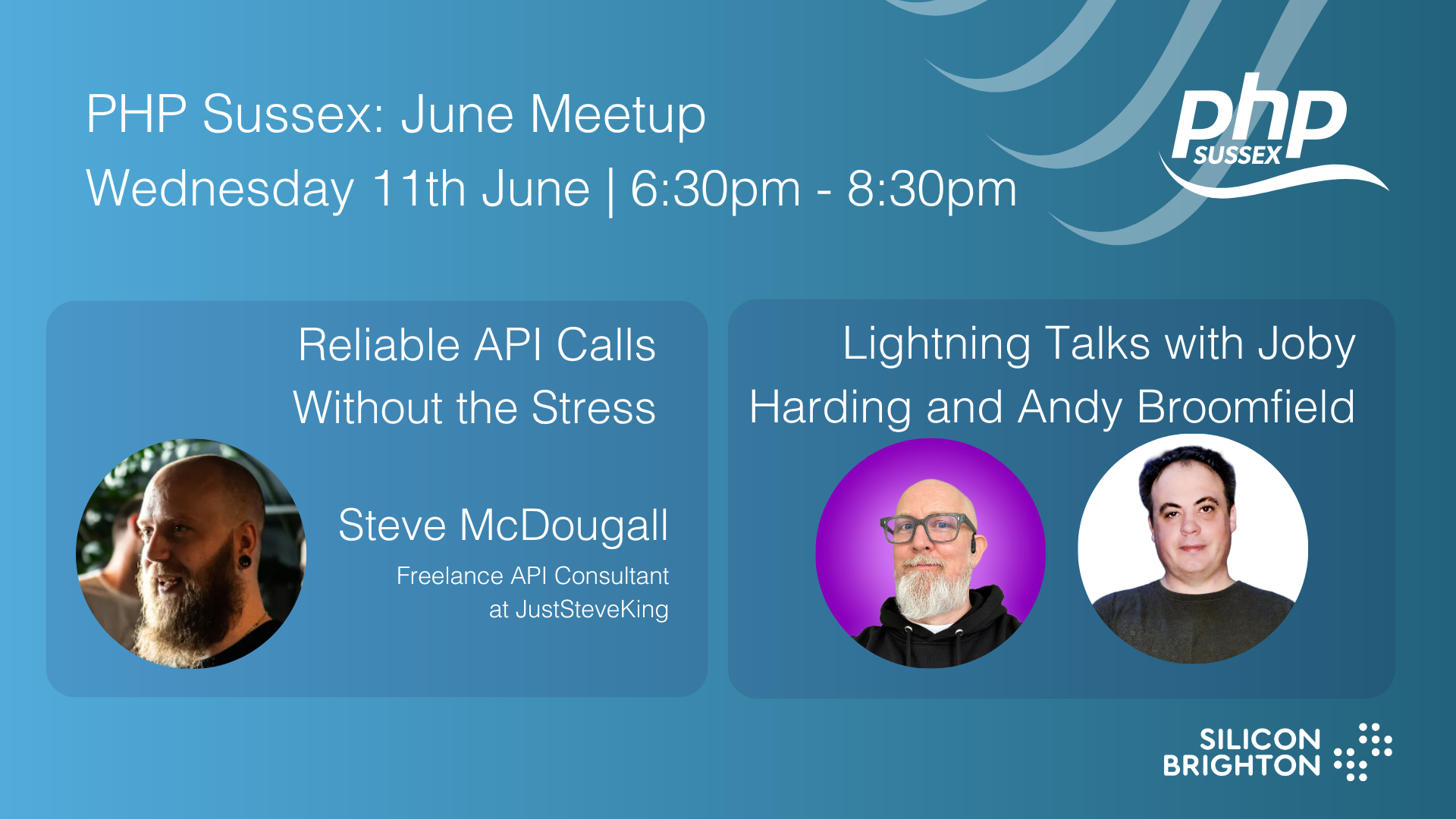 PHP Sussex: June Meetup
Wednesday 11th June | 6:30pm - 8:30pm

php SUSSEX

Reliable API Calls Without the Stress

Steve McDougall
Freelance API Consultant at JustSteveKing

Lightning Talks with Joby Harding and Andy Broomfield

SILICON BRIGHTON